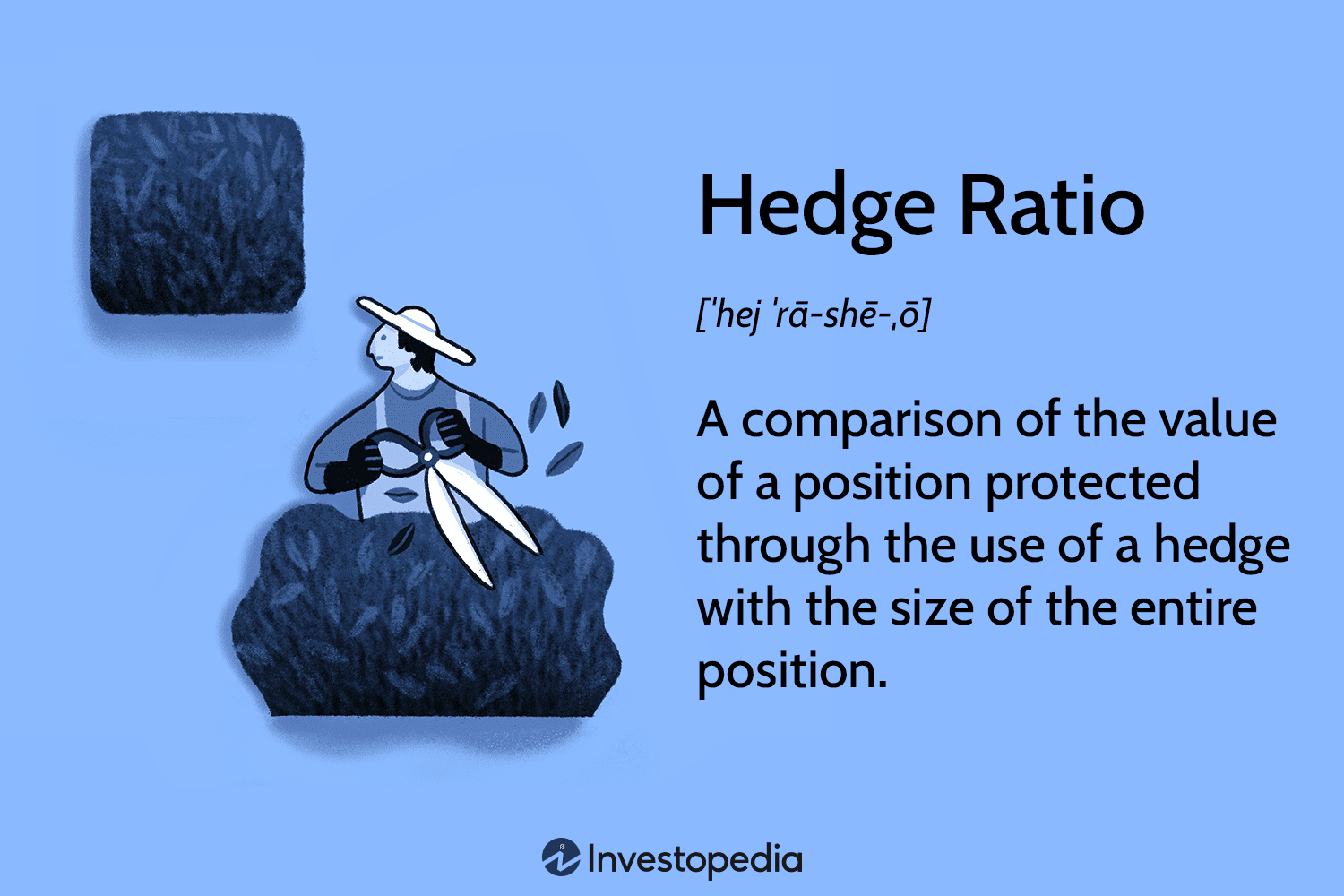 Hedge Ratio

[ˈhej ˈrā-shē-ˌō]

A comparison of the value of a position protected through the use of a hedge with the size of the entire position.

Investopedia